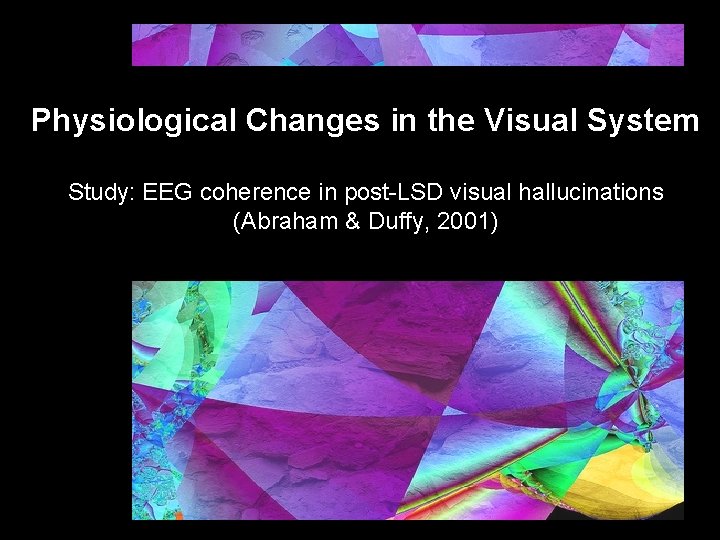 Physiological Changes in the Visual System

Study: EEG coherence in post-LSD visual hallucinations (Abraham & Duffy, 2001)